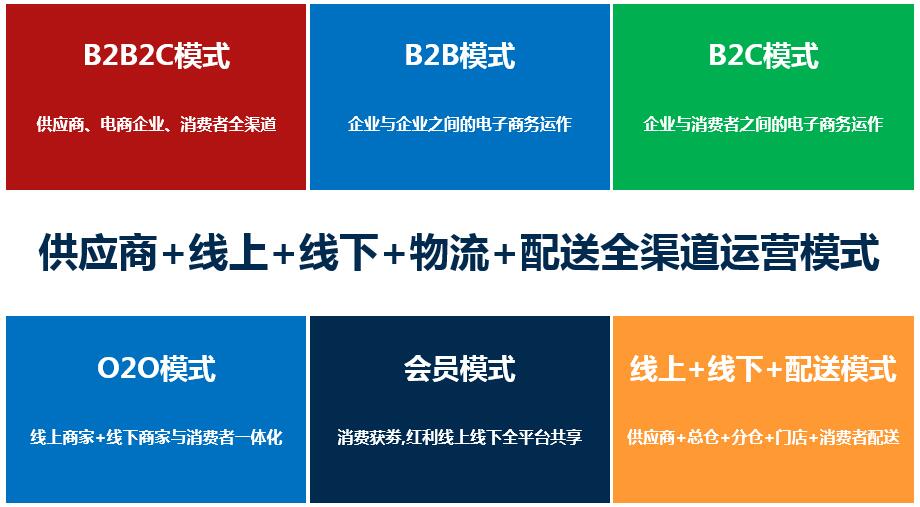 B2B2C模式

供应商、电商企业、消费者全渠道

B2B模式

企业与企业之间的电子商务运作

B2C模式

企业与消费者之间的电子商务运作

供应商+线上+线下+物流+配送全渠道运营模式

O2O模式

线上商家+线下商家与消费者一体化

会员模式

消费获券,红利线上线下全平台共享

线上+线下+配送模式

供应商+总仓+分仓+门店+消费者配送